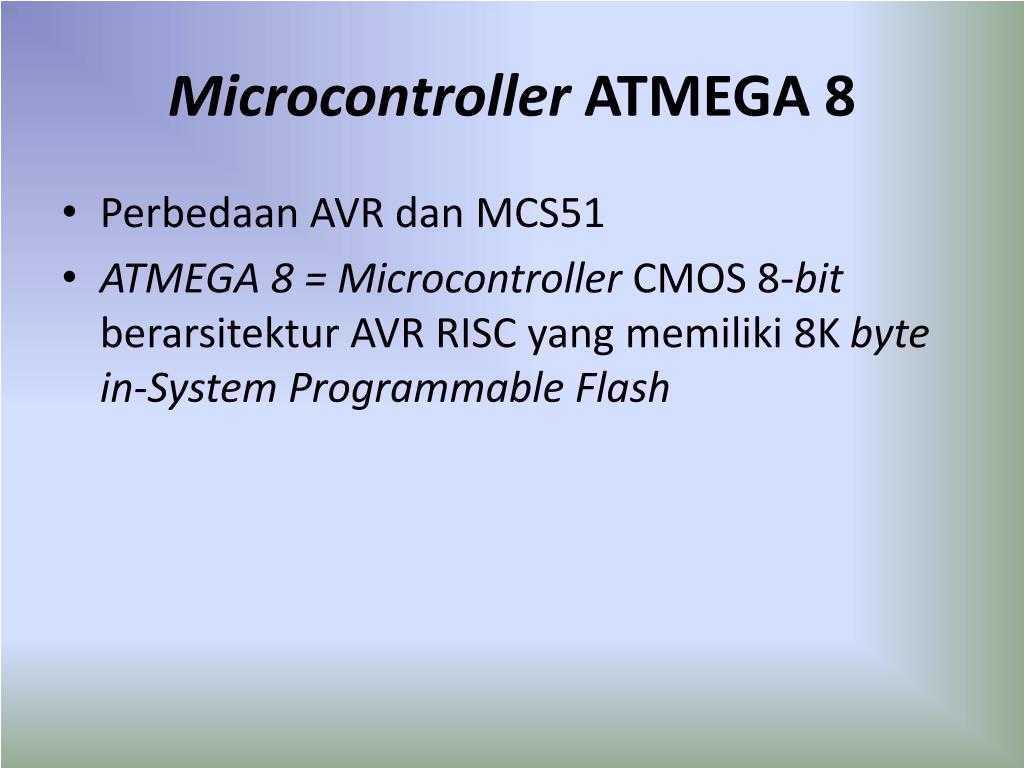 Microcontroller ATMEGA 8

• Perbedaan AVR dan MCS51
• ATMEGA 8 = Microcontroller CMOS 8-bit berarsitektur AVR RISC yang memiliki 8K byte in-System Programmable Flash